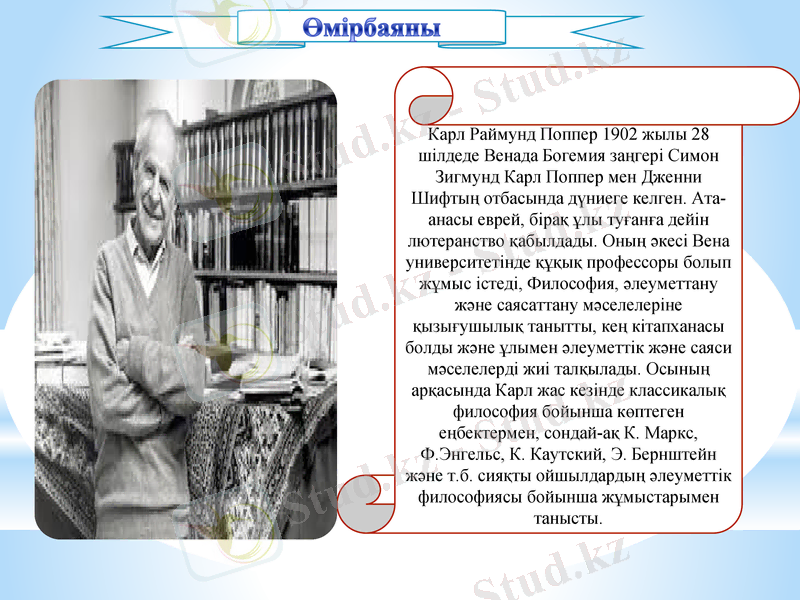 Өмірбаяны

Карл Раймунд Поппер 1902 жылы 28 шілдеде Венада Богемия заңгері Симон Зигмунд Карл Поппер мен Дженни Шифтың отбасында дүниеге келген. Ата-анасы еврей, бірақ ұлы туғанға дейін лютеранство қабылдады. Оның әкесі Вена университетінде құқық профессоры болып жұмыс істеді, Философия, әлеуметтану және саясаттану мәселелеріне қызығушылық танытты, кең кітапханасы болды және ұлымен әлеуметтік және саяси мәселелерді жиі талқылады. Осының арқасында Карл жас кезінде классикалық философия бойынша көптеген еңбектермен, сондай-ақ К. Маркс, Ф.Энгельс, К. Каутский, Э. Бернштейн және т.б. сияқты ойшылдардың әлеуметтік философиясы бойынша жұмыстарымен танысты.

Stud.kz